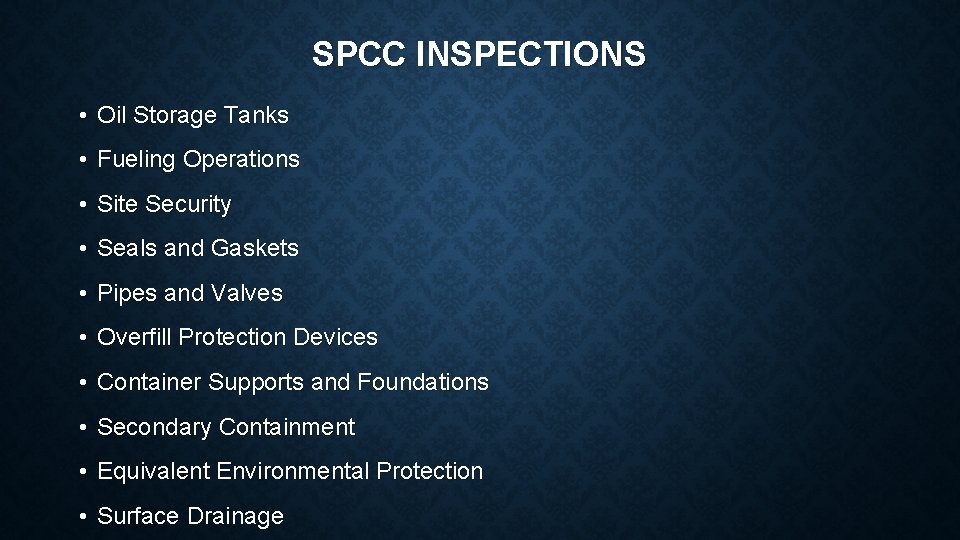 SPCC INSPECTIONS

• Oil Storage Tanks
• Fueling Operations
• Site Security
• Seals and Gaskets
• Pipes and Valves
• Overfill Protection Devices
• Container Supports and Foundations
• Secondary Containment
• Equivalent Environmental Protection
• Surface Drainage